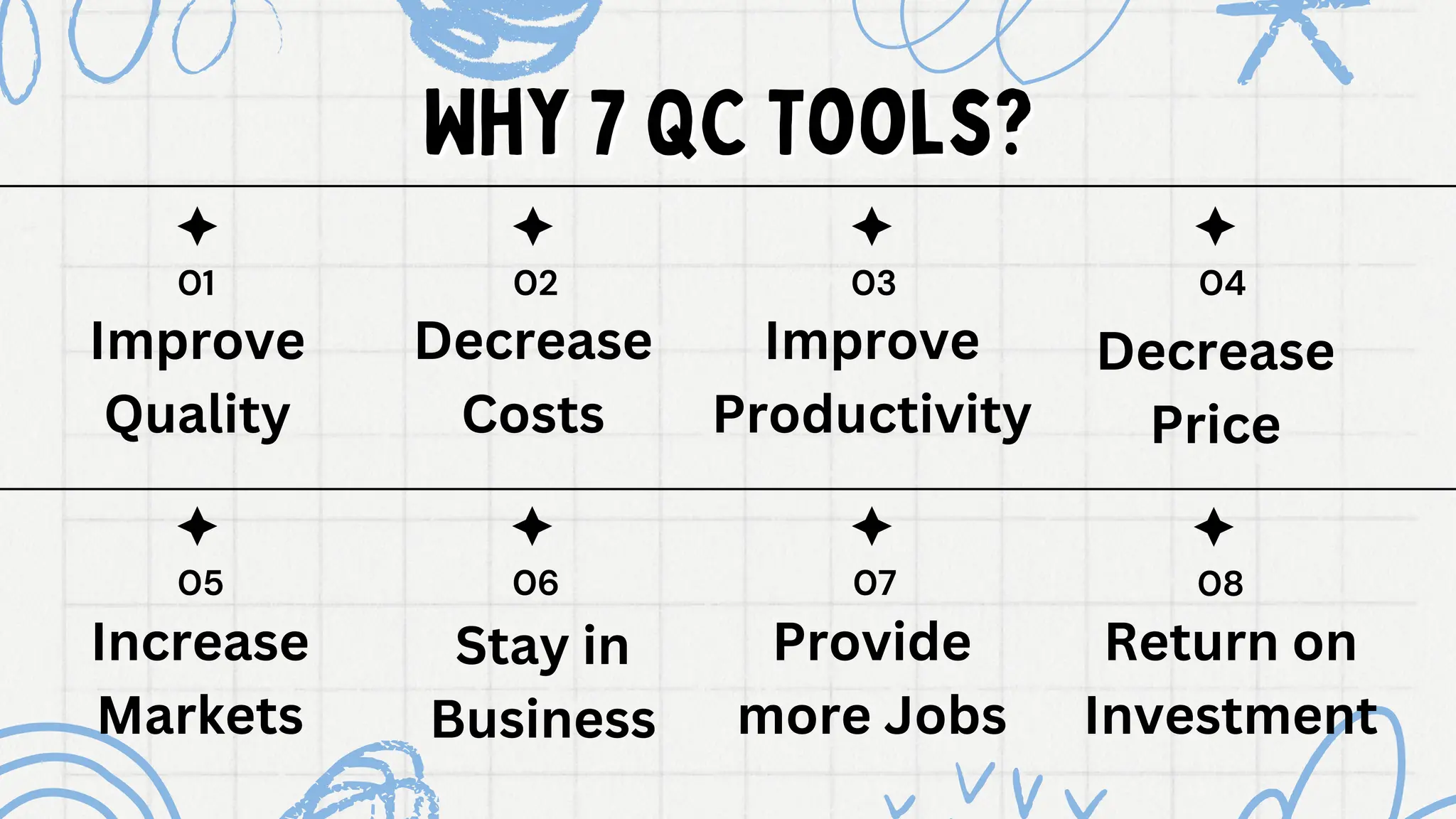 WHY 7 QC TOOLS?

01
Improve Quality

02
Decrease Costs

03
Improve Productivity

04
Decrease Price

05
Increase Markets

06
Stay in Business

07
Provide more Jobs

08
Return on Investment